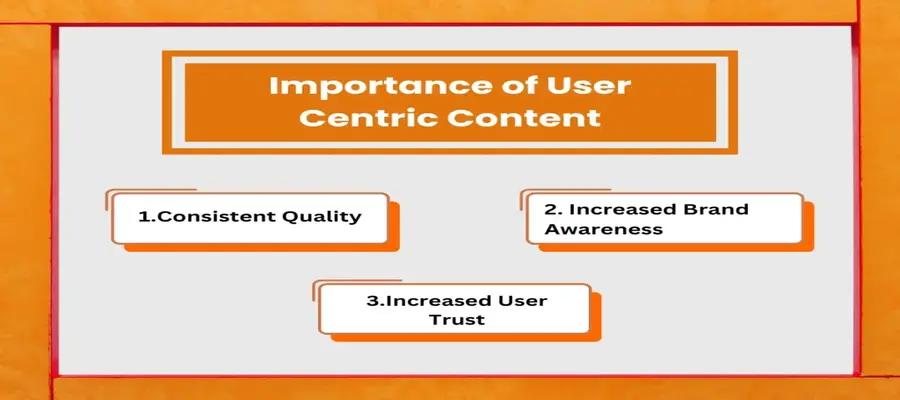 Importance of User Centric Content

1.Consistent Quality

2. Increased Brand Awareness

3.Increased User Trust